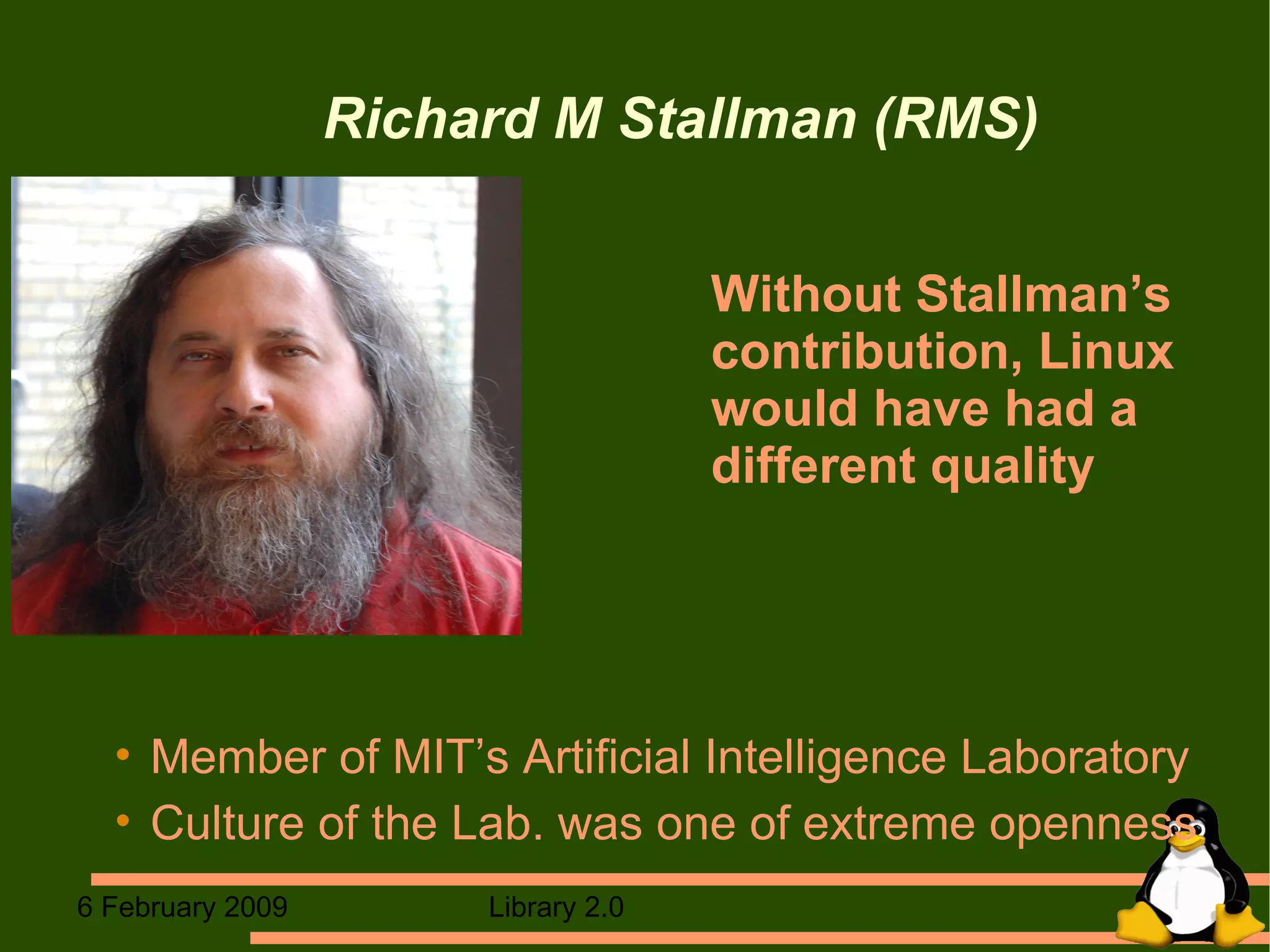 Richard M Stallman (RMS)

Without Stallman’s contribution, Linux would have had a different quality

• Member of MIT’s Artificial Intelligence Laboratory
• Culture of the Lab. was one of extreme openness

6 February 2009

Library 2.0